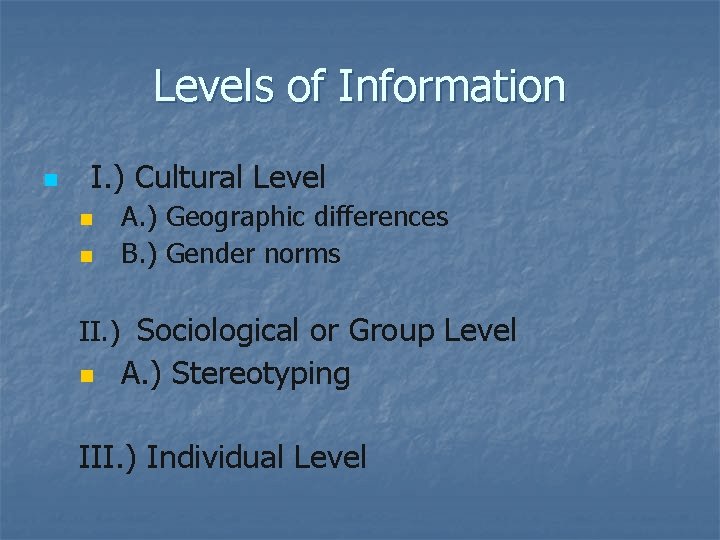 Levels of Information

I.) Cultural Level

A.) Geographic differences

B.) Gender norms

II.) Sociological or Group Level

A.) Stereotyping

III.) Individual Level